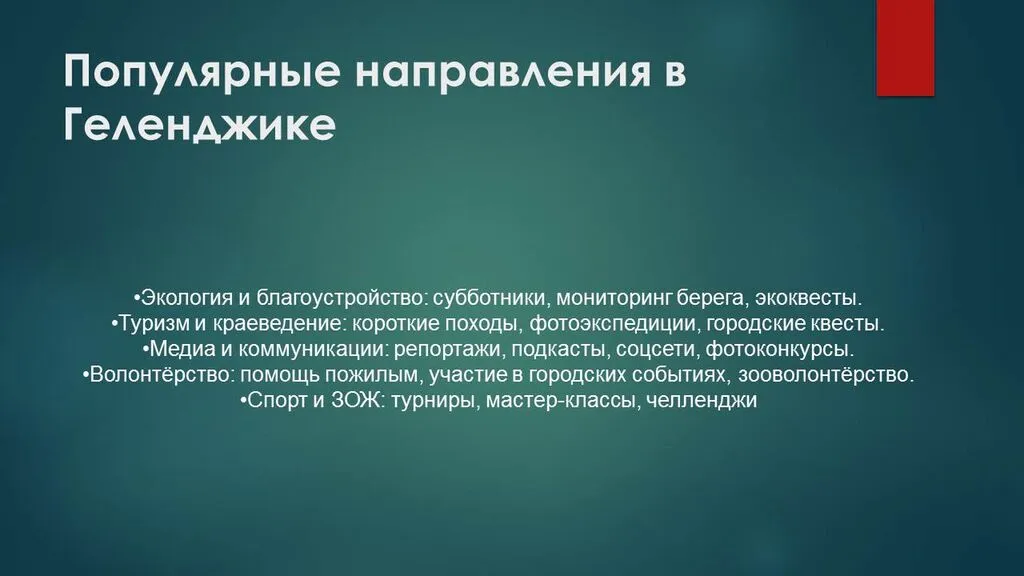 Популярные направления в Геленджике

•Экология и благоустройство: субботники, мониторинг берега, экоквесты.
•Туризм и краеведение: короткие походы, фотоэкспедиции, городские квесты.
•Медиа и коммуникации: репортажи, подкасты, соцсети, фотоконкурсы.
•Волонтёрство: помощь пожилым, участие в городских событиях, зооволонтёрство.
•Спорт и ЗОЖ: турниры, мастер-классы, челленджи